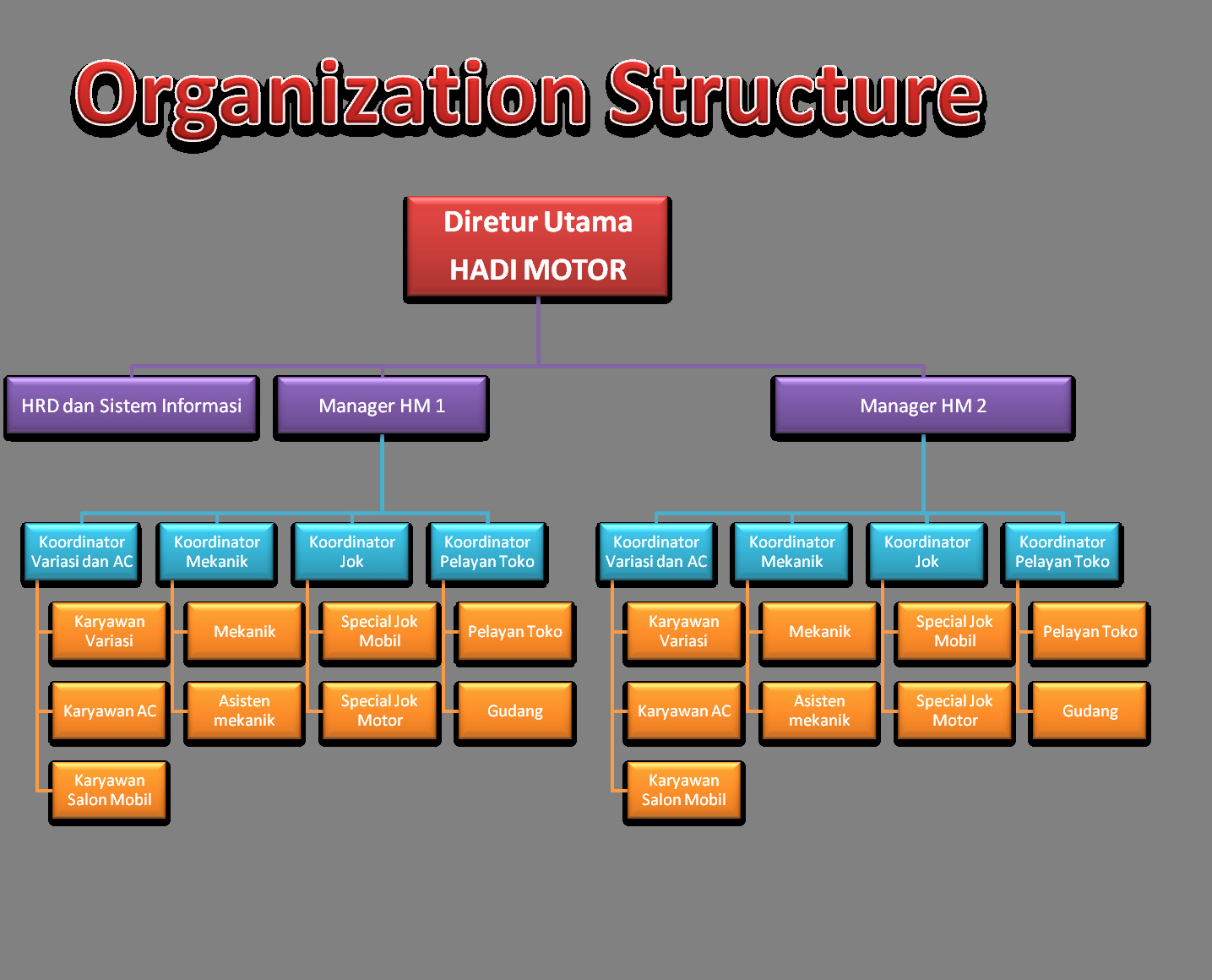 Organization Structure

Diretur Utama
HADI MOTOR

HRD dan Sistem Informasi

Manager HM 1

Manager HM 2

Koordinator Variasi dan AC

Karyawan Variasi

Karyawan AC

Karyawan Salon Mobil

Koordinator Mekanik

Mekanik

Asisten mekanik

Koordinator Jok

Special Jok Mobil

Special Jok Motor

Koordinator Pelayan Toko

Pelayan Toko

Gudang

Koordinator Variasi dan AC

Karyawan Variasi

Karyawan AC

Karyawan Salon Mobil

Koordinator Mekanik

Mekanik

Asisten mekanik

Koordinator Jok

Special Jok Mobil

Special Jok Motor

Koordinator Pelayan Toko

Pelayan Toko

Gudang